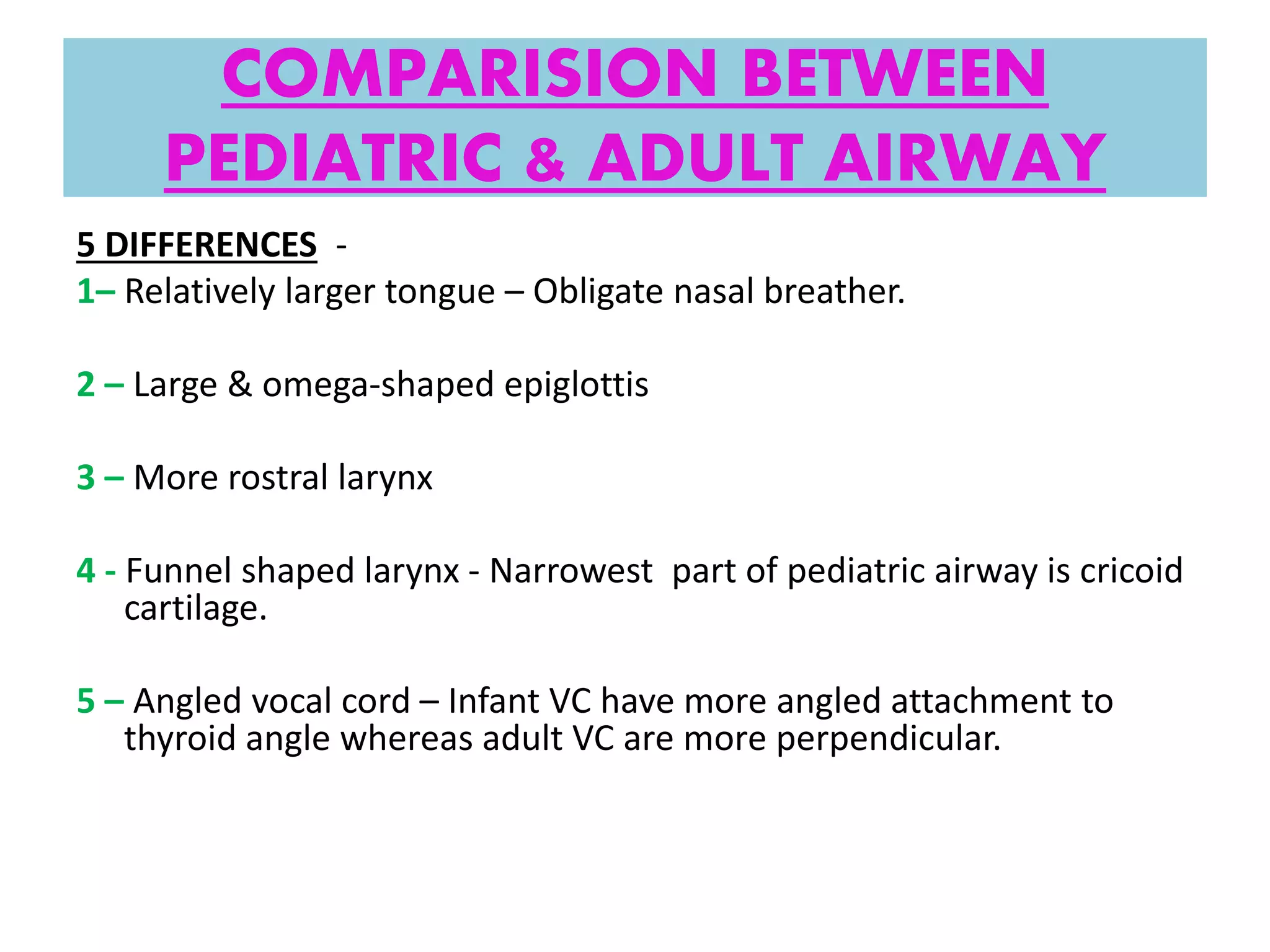 COMPARISION BETWEEN PEDIATRIC & ADULT AIRWAY

5 DIFFERENCES -
1– Relatively larger tongue – Obligate nasal breather.

2 – Large & omega-shaped epiglottis

3 – More rostral larynx

4 - Funnel shaped larynx - Narrowest part of pediatric airway is cricoid cartilage.

5 – Angled vocal cord – Infant VC have more angled attachment to thyroid angle whereas adult VC are more perpendicular.